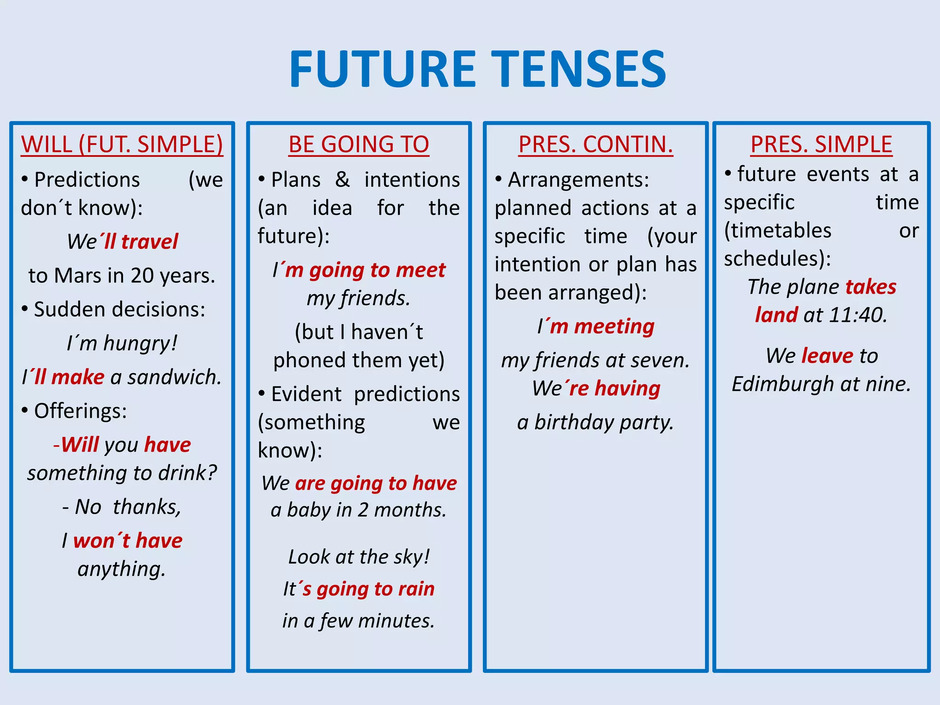 FUTURE TENSES

WILL (FUT. SIMPLE)

• Predictions (we don´t know):

We´ll travel to Mars in 20 years.

• Sudden decisions:

I´m hungry!

I´ll make a sandwich.

• Offerings:

-Will you have something to drink?

- No thanks,

I won´t have anything.

BE GOING TO

• Plans & intentions (an idea for the future):

I´m going to meet my friends.

(but I haven´t phoned them yet)

• Evident predictions (something we know):

We are going to have a baby in 2 months.

Look at the sky!

It´s going to rain in a few minutes.

PRES. CONTIN.

• Arrangements: planned actions at a specific time (your intention or plan has been arranged):

I´m meeting my friends at seven.

We´re having a birthday party.

PRES. SIMPLE

• future events at a specific time (timetables or schedules):

The plane takes land at 11:40.

We leave to Edimburgh at nine.